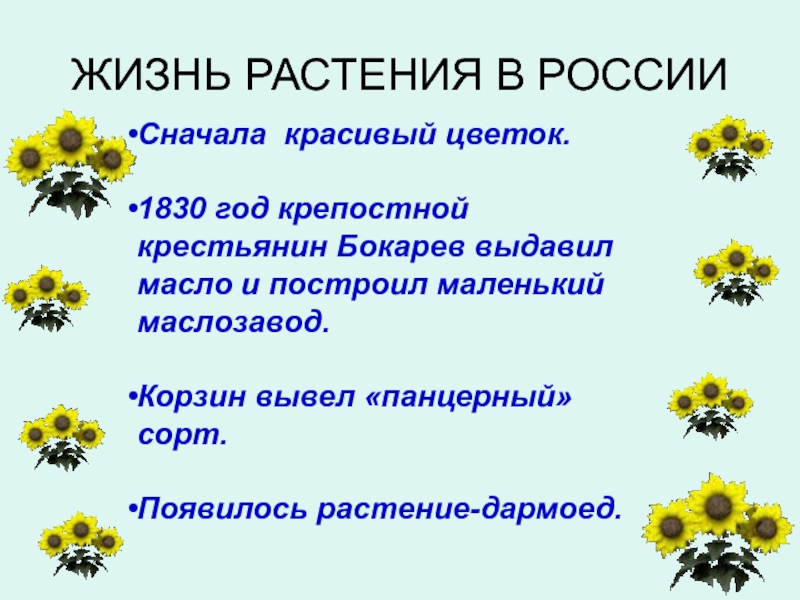 ЖИЗНЬ РАСТЕНИЯ В РОССИИ

•Сначала красивый цветок.

•1830 год крепостной крестьянин Бокарев выдавил масло и построил маленький маслозавод.

•Корзин вывел «панцерный» сорт.

•Появилось растение-дармоед.